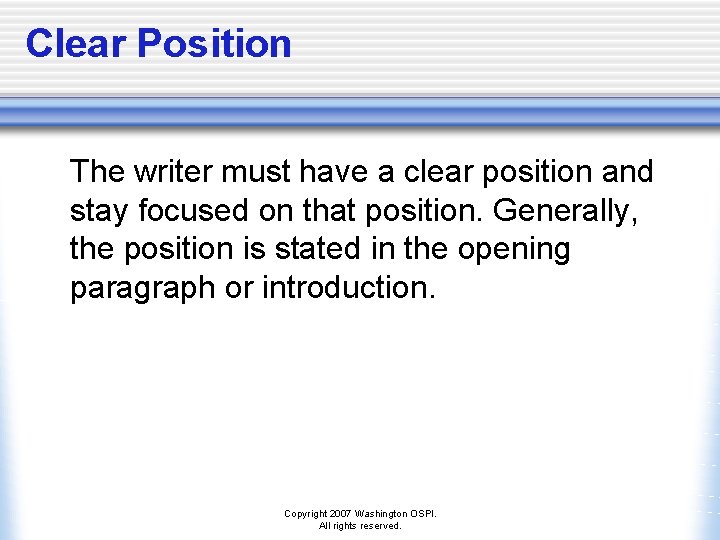 Clear Position

The writer must have a clear position and stay focused on that position. Generally, the position is stated in the opening paragraph or introduction.

Copyright 2007 Washington OSPI.
All rights reserved.